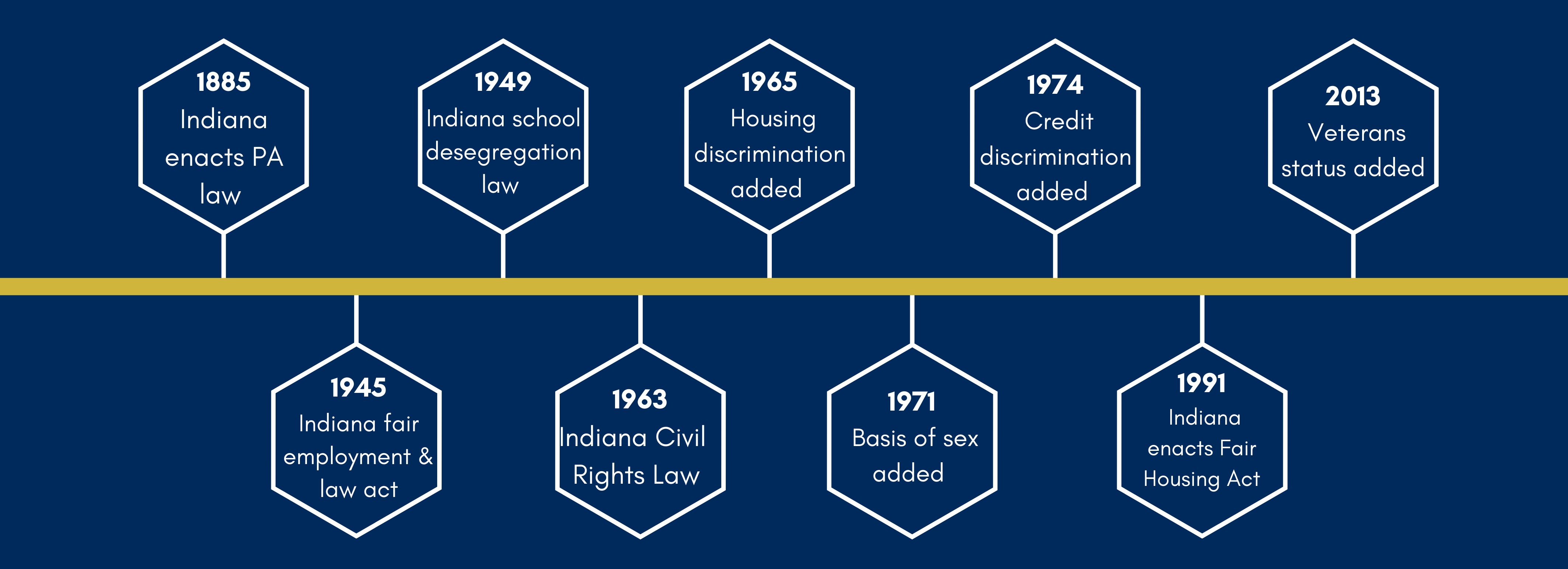 1885
Indiana enacts PA law

1945
Indiana fair employment & law act

1949
Indiana school desegregation law

1963
Indiana Civil Rights Law

1965
Housing discrimination added

1971
Basis of sex added

1974
Credit discrimination added

1991
Indiana enacts Fair Housing Act

2013
Veterans status added